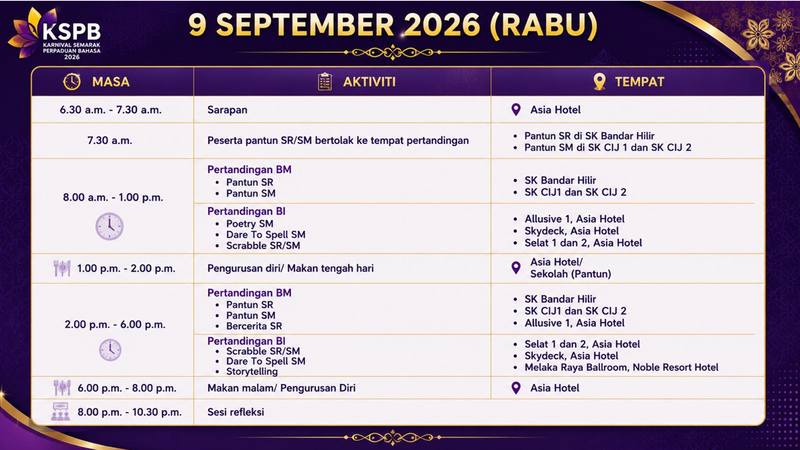 KSPB
KARNIVAL SEMARAK PERPADUAN BAHASA 2026

9 SEPTEMBER 2026 (RABU)

| MASA | AKTIVITI | TEMPAT |
|---|---|---|
| 6.30 a.m. - 7.30 a.m. | Sarapan | Asia Hotel |
| 7.30 a.m. | Peserta pantun SR/SM bertolak ke tempat pertandingan | • Pantun SR di SK Bandar Hilir • Pantun SM di SK CIJ 1 dan SK CIJ 2 |
| 8.00 a.m. - 1.00 p.m. | Pertandingan BM • Pantun SR • Pantun SM | • SK Bandar Hilir • SK CIJ1 dan SK CIJ 2 |
| | Pertandingan BI • Poetry SM • Dare To Spell SM • Scrabble SR/SM | • Allusive 1, Asia Hotel • Skydeck, Asia Hotel • Selat 1 dan 2, Asia Hotel |
| 1.00 p.m. - 2.00 p.m. | Pengurusan diri/ Makan tengah hari | Asia Hotel/ Sekolah (Pantun) |
| 2.00 p.m. - 6.00 p.m. | Pertandingan BM • Pantun SR • Pantun SM • Bercerita SR | • SK Bandar Hilir • SK CIJ1 dan SK CIJ 2 • Allusive 1, Asia Hotel |
| | Pertandingan BI • Scrabble SR/SM • Dare To Spell SM • Storytelling | • Selat 1 dan 2, Asia Hotel • Skydeck, Asia Hotel • Melaka Raya Ballroom, Noble Resort Hotel |
| 6.00 p.m. - 8.00 p.m. | Makan malam/ Pengurusan Diri | Asia Hotel |
| 8.00 p.m. - 10.30 p.m. | Sesi refleksi | |